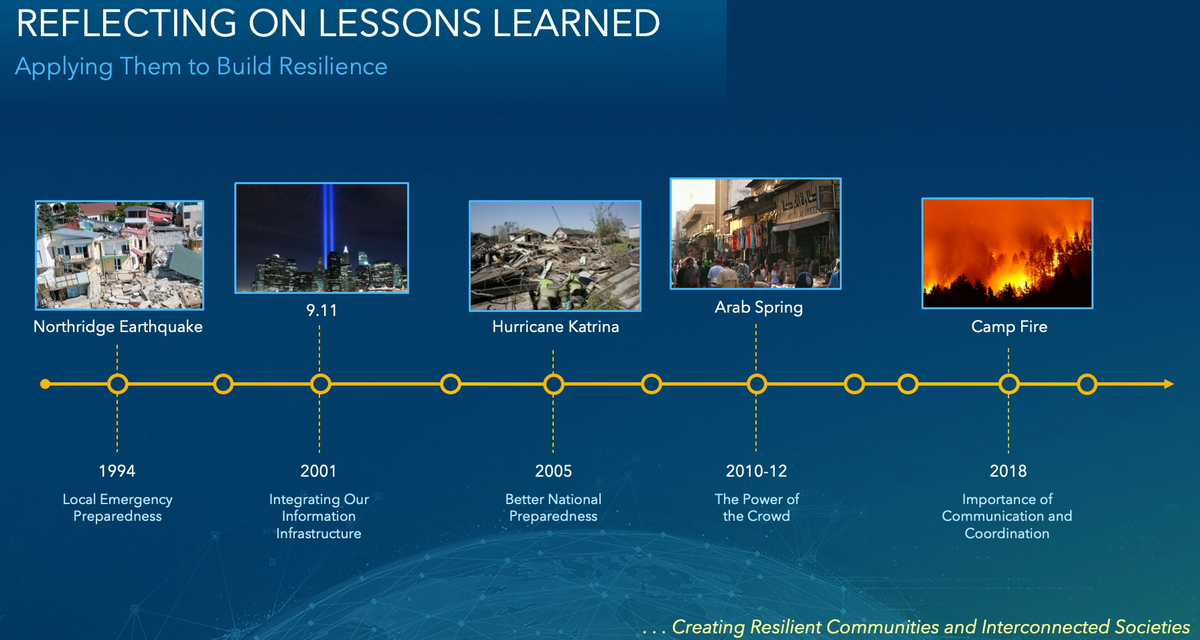 REFLECTING ON LESSONS LEARNED
Applying Them to Build Resilience

Northridge Earthquake

9.11

Hurricane Katrina

Arab Spring

Camp Fire

1994
Local Emergency Preparedness

2001
Integrating Our Information Infrastructure

2005
Better National Preparedness

2010-12
The Power of the Crowd

2018
Importance of Communication and Coordination

. . . Creating Resilient Communities and Interconnected Societies